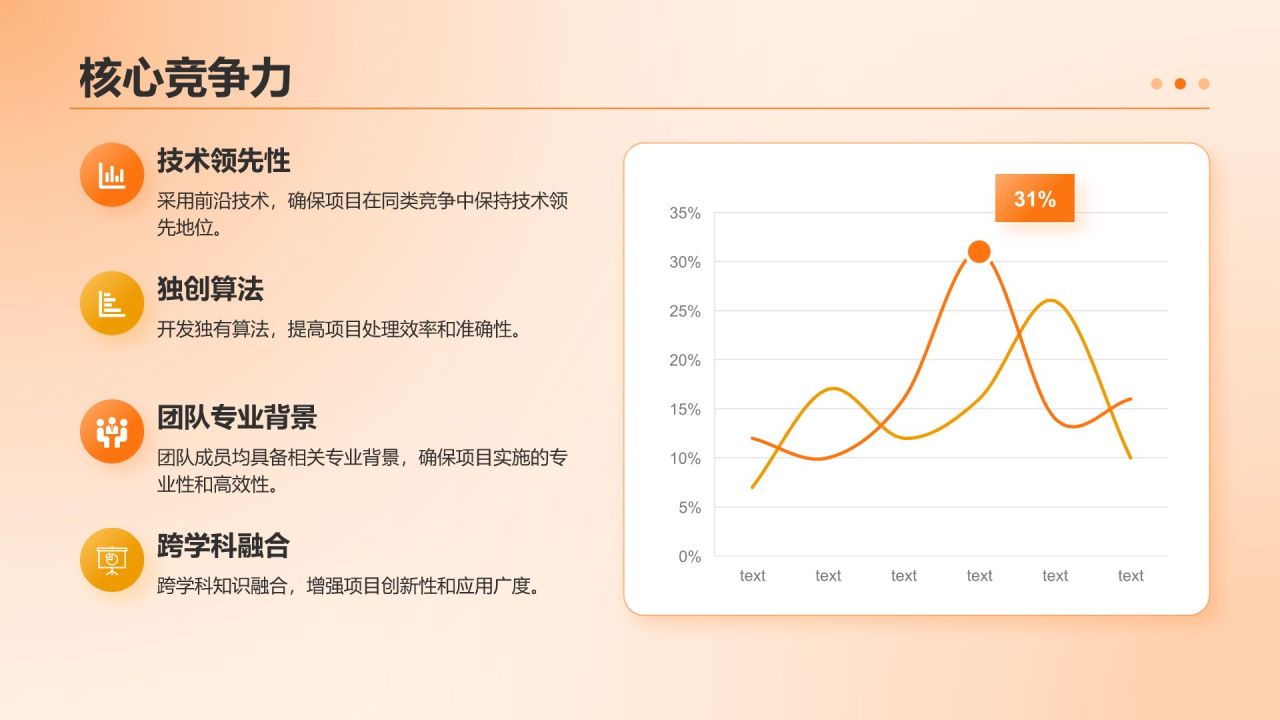 核心竞争力

技术领先性
采用前沿技术，确保项目在同类竞争中保持技术领先地位。

独创算法
开发独有算法，提高项目处理效率和准确性。

团队专业背景
团队成员均具备相关专业背景，确保项目实施的专业性和高效性。

跨学科融合
跨学科知识融合，增强项目创新性和应用广度。

31%

35%
30%
25%
20%
15%
10%
5%
0%

text text text text text text